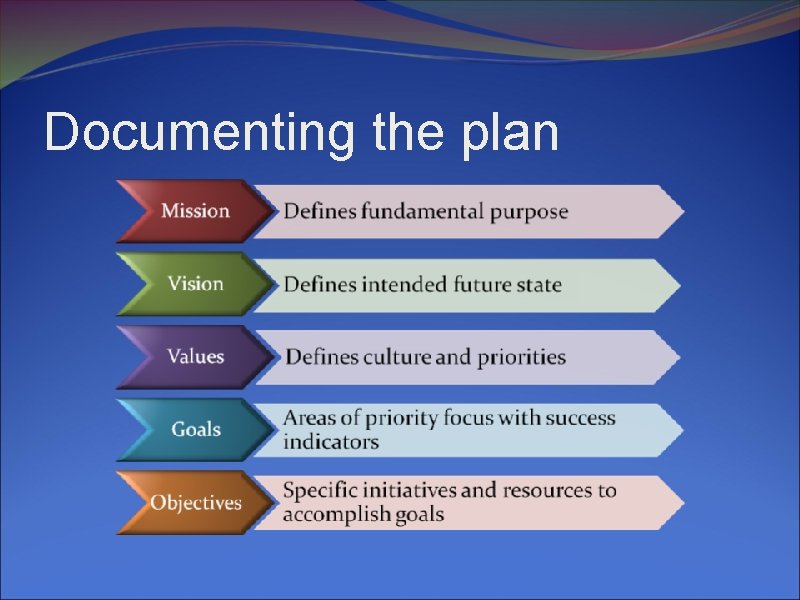 Documenting the plan

Mission
Defines fundamental purpose

Vision
Defines intended future state

Values
Defines culture and priorities

Goals
Areas of priority focus with success indicators

Objectives
Specific initiatives and resources to accomplish goals